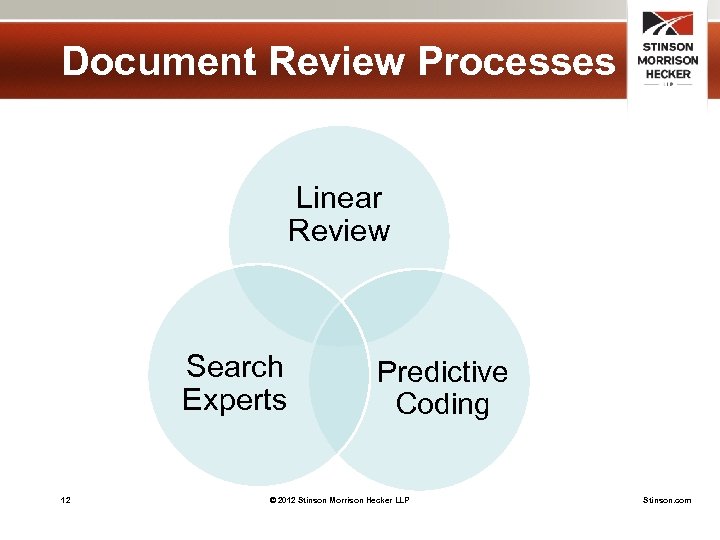 Document Review Processes

STINSON
MORRISON
HECKER
LLP

Linear Review

Search Experts

Predictive Coding

12

© 2012 Stinson Morrison Hecker LLP

Stinson.com